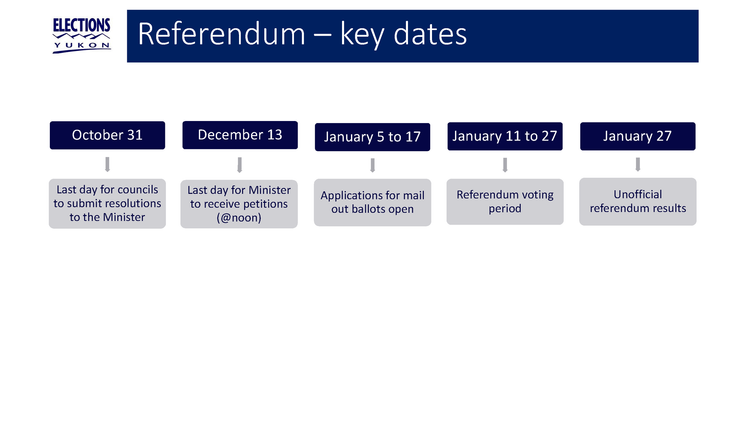 ELECTIONS YUKON

Referendum – key dates

October 31

Last day for councils to submit resolutions to the Minister

December 13

Last day for Minister to receive petitions (@noon)

January 5 to 17

Applications for mail out ballots open

January 11 to 27

Referendum voting period

January 27

Unofficial referendum results